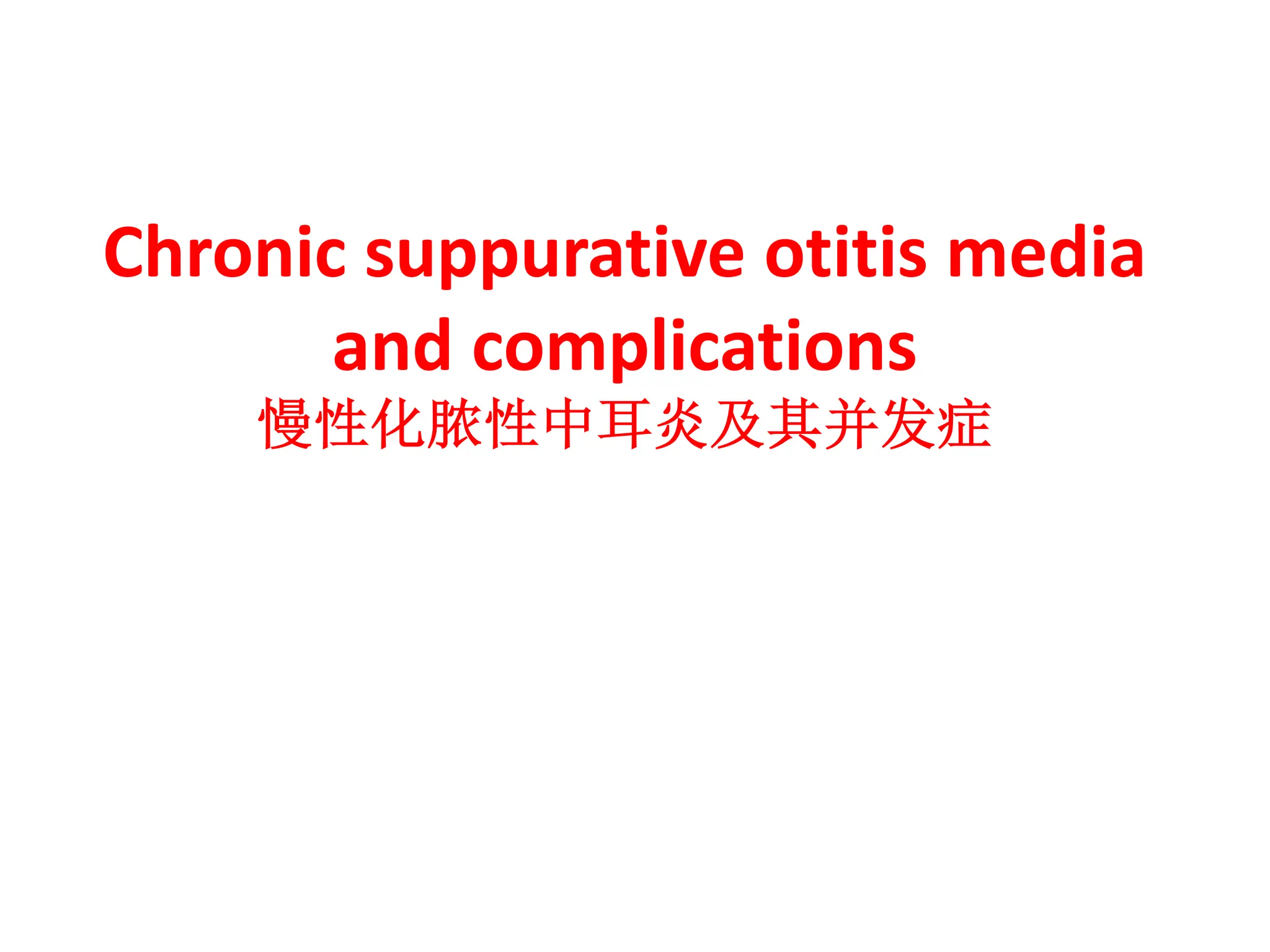 Chronic suppurative otitis media and complications
慢性化脓性中耳炎及其并发症